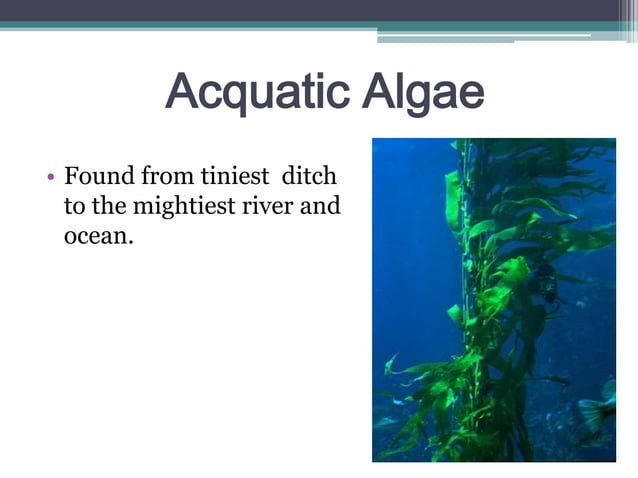 Acquatic Algae

• Found from tiniest ditch to the mightiest river and ocean.